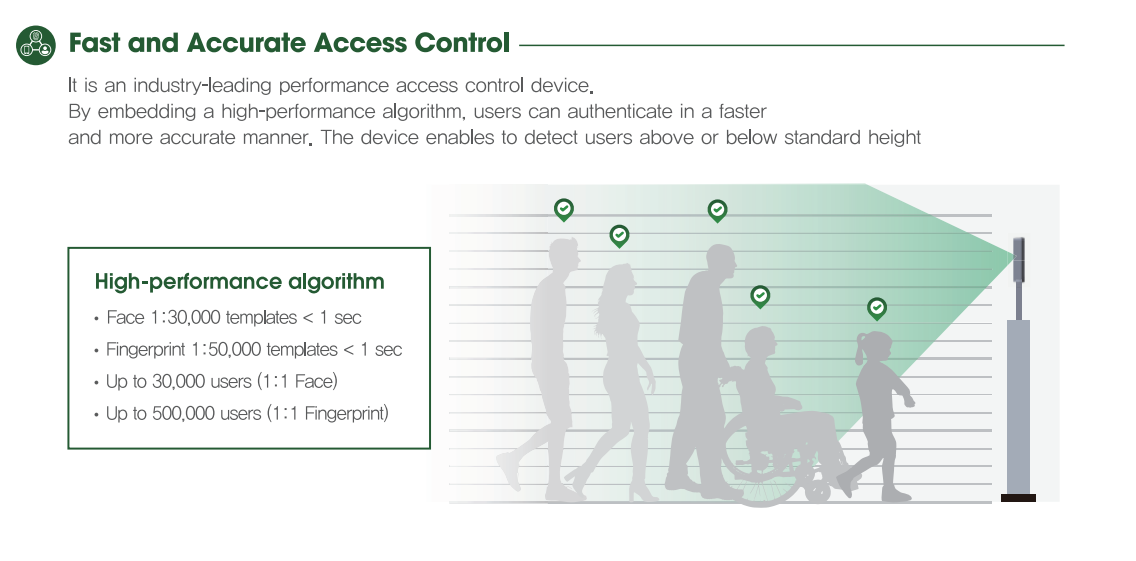 Fast and Accurate Access Control

It is an industry-leading performance access control device.
By embedding a high-performance algorithm, users can authenticate in a faster and more accurate manner. The device enables to detect users above or below standard height

High-performance algorithm

• Face 1:30,000 templates < 1 sec
• Fingerprint 1:50,000 templates < 1 sec
• Up to 30,000 users (1:1 Face)
• Up to 500,000 users (1:1 Fingerprint)